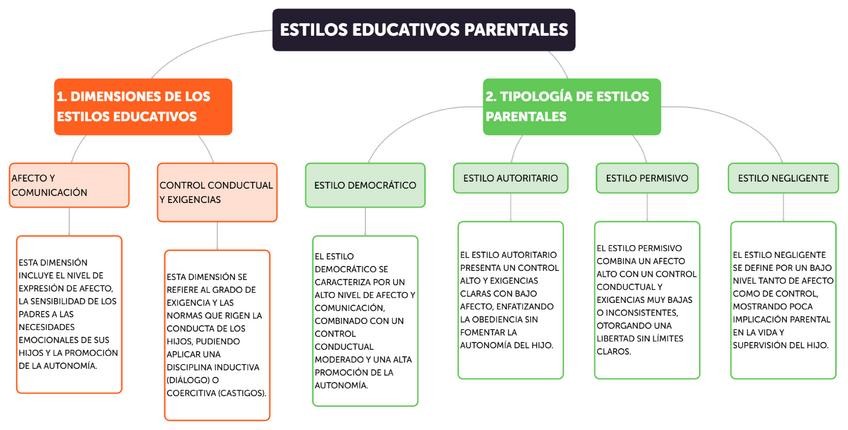 ESTILOS EDUCATIVOS PARENTALES

1. DIMENSIONES DE LOS ESTILOS EDUCATIVOS

AFECTO Y COMUNICACIÓN

ESTA DIMENSIÓN INCLUYE EL NIVEL DE EXPRESIÓN DE AFECTO, LA SENSIBILIDAD DE LOS PADRES A LAS NECESIDADES EMOCIONALES DE SUS HIJOS Y LA PROMOCIÓN DE LA AUTONOMÍA.

CONTROL CONDUCTUAL Y EXIGENCIAS

ESTA DIMENSIÓN SE REFIERE AL GRADO DE EXIGENCIA Y LAS NORMAS QUE RIGEN LA CONDUCTA DE LOS HIJOS, PUDIENDO APLICAR UNA DISCIPLINA INDUCTIVA (DIÁLOGO) O COERCITIVA (CASTIGOS).

2. TIPOLOGÍA DE ESTILOS PARENTALES

ESTILO DEMOCRÁTICO

EL ESTILO DEMOCRÁTICO SE CARACTERIZA POR UN ALTO NIVEL DE AFECTO Y COMUNICACIÓN, COMBINADO CON UN CONTROL CONDUCTUAL MODERADO Y UNA ALTA PROMOCIÓN DE LA AUTONOMÍA.

ESTILO AUTORITARIO

EL ESTILO AUTORITARIO PRESENTA UN CONTROL ALTO Y EXIGENCIAS CLARAS CON BAJO AFECTO, ENFATIZANDO LA OBEDIENCIA SIN FOMENTAR LA AUTONOMÍA DEL HIJO.

ESTILO PERMISIVO

EL ESTILO PERMISIVO COMBINA UN AFECTO ALTO CON UN CONTROL CONDUCTUAL Y EXIGENCIAS MUY BAJAS O INCONSISTENTES, OTORGANDO UNA LIBERTAD SIN LÍMITES CLAROS.

ESTILO NEGLIGENTE

EL ESTILO NEGLIGENTE SE DEFINE POR UN BAJO NIVEL TANTO DE AFECTO COMO DE CONTROL, MOSTRANDO POCA IMPLICACIÓN PARENTAL EN LA VIDA Y SUPERVISIÓN DEL HIJO.